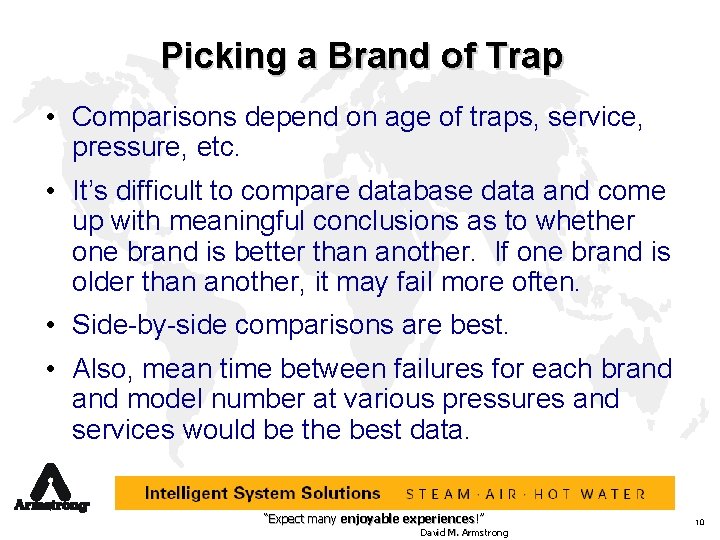 Picking a Brand of Trap

• Comparisons depend on age of traps, service, pressure, etc.

• It's difficult to compare database data and come up with meaningful conclusions as to whether one brand is better than another. If one brand is older than another, it may fail more often.

• Side-by-side comparisons are best.

• Also, mean time between failures for each brand and model number at various pressures and services would be the best data.

Armstrong

Intelligent System Solutions STEAM · AIR · HOT WATER

"Expect many enjoyable experiences!"
David M. Armstrong

10